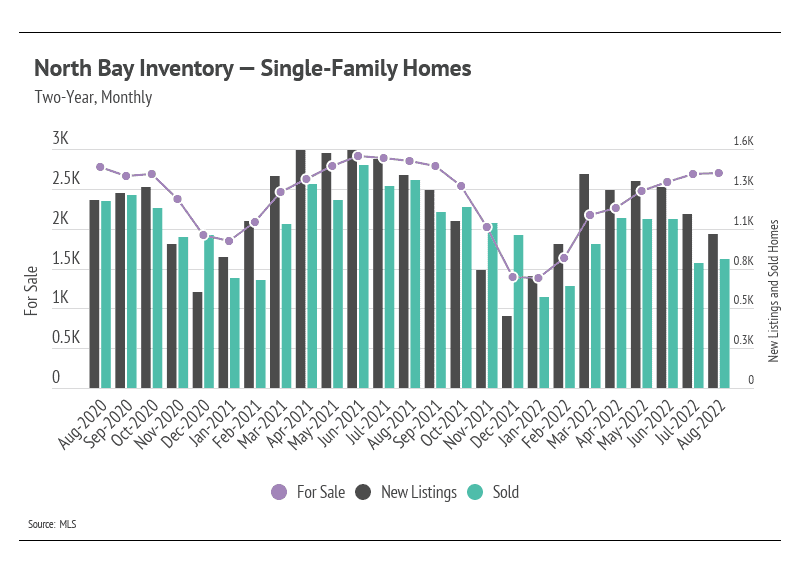 North Bay Inventory — Single-Family Homes

Two-Year, Monthly

For Sale

3K
2.5K
2K
1.5K
1K
0.5K
0

1.6K
1.3K
1.1K
0.8K
0.5K
0.3K
0

New Listings and Sold Homes

Aug-2020
Sep-2020
Oct-2020
Nov-2020
Dec-2020
Jan-2021
Feb-2021
Mar-2021
Apr-2021
May-2021
Jun-2021
Jul-2021
Aug-2021
Sep-2021
Oct-2021
Nov-2021
Dec-2021
Jan-2022
Feb-2022
Mar-2022
Apr-2022
May-2022
Jun-2022
Jul-2022
Aug-2022

For Sale New Listings Sold

Source: MLS